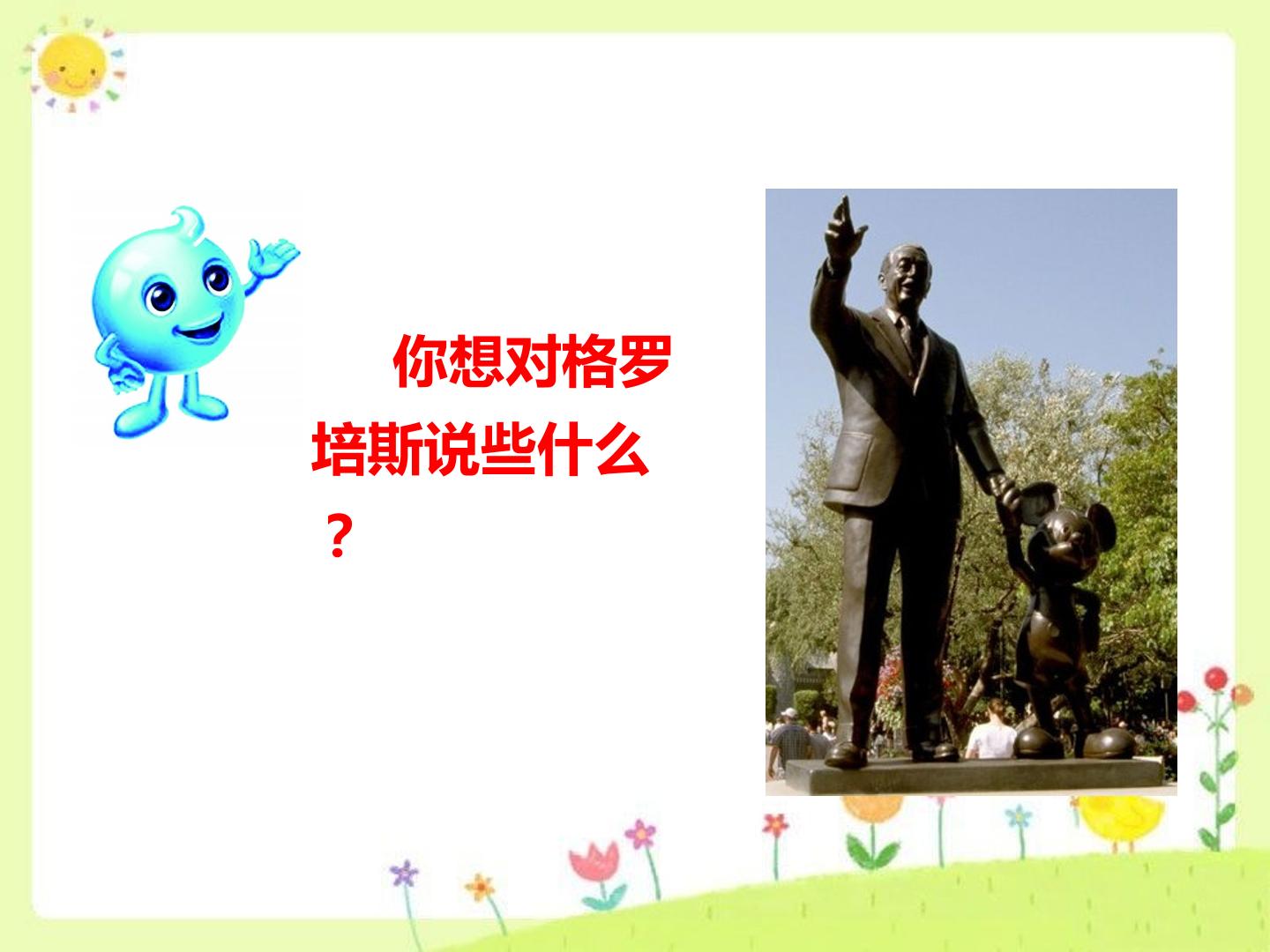 你想对格罗培斯说些什么？